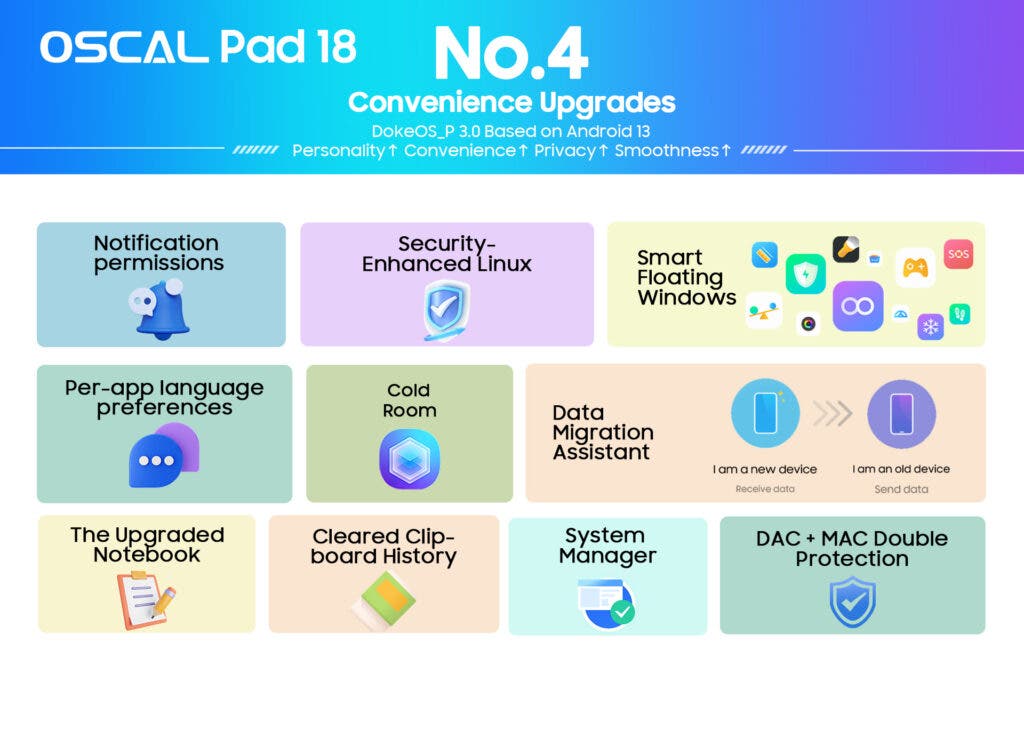 OSCAL Pad 18

No.4

Convenience Upgrades

DokeOS_P 3.0 Based on Android 13

Personality↑ Convenience↑ Privacy↑ Smoothness↑

Notification permissions

Security-Enhanced Linux

Smart Floating Windows

SOS

Per-app language preferences

Cold Room

Data Migration Assistant

I am a new device
Receive data

I am an old device
Send data

The Upgraded Notebook

Cleared Clipboard History

System Manager

DAC + MAC Double Protection